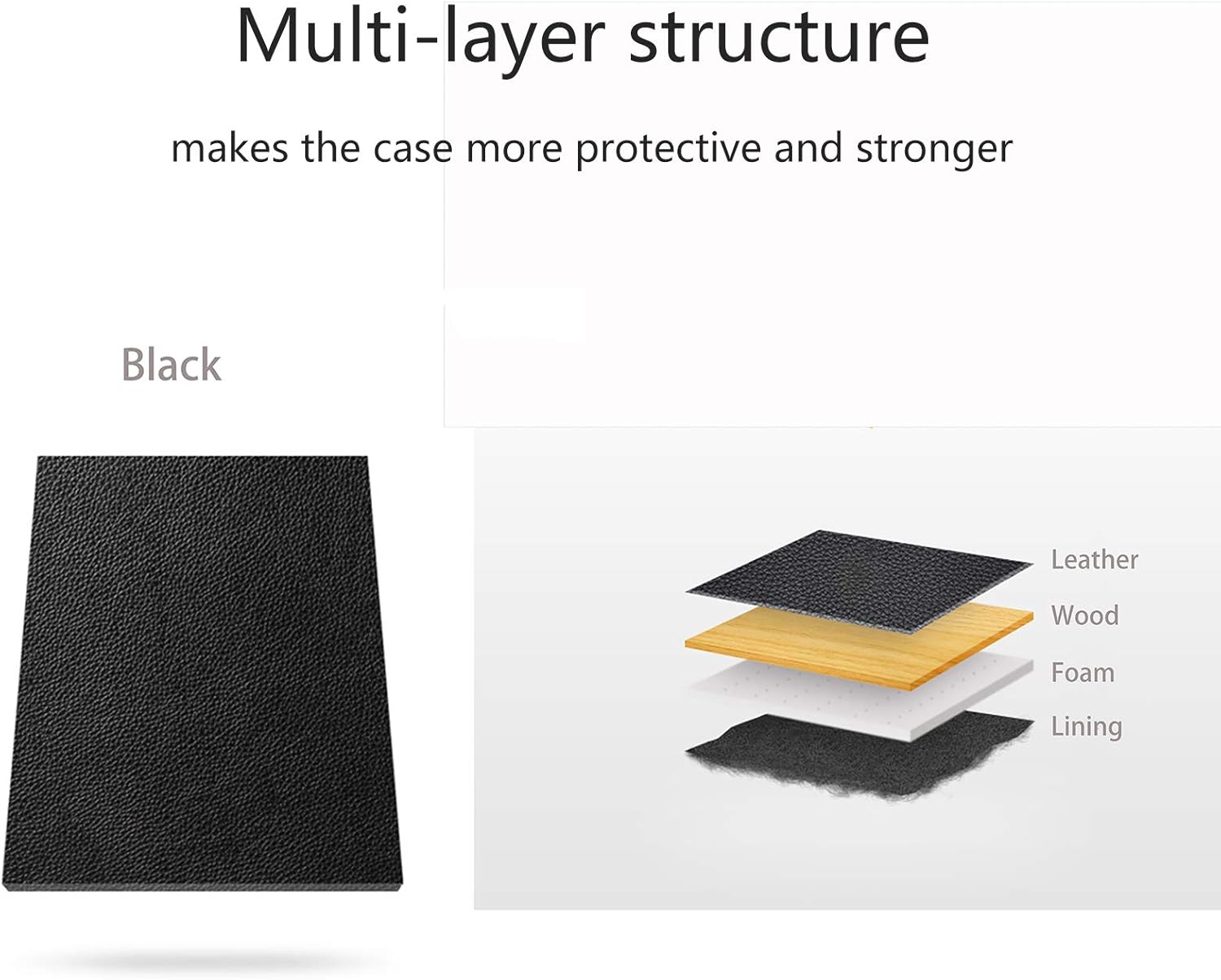 Multi-layer structure

makes the case more protective and stronger

Black

Leather

Wood

Foam

Lining